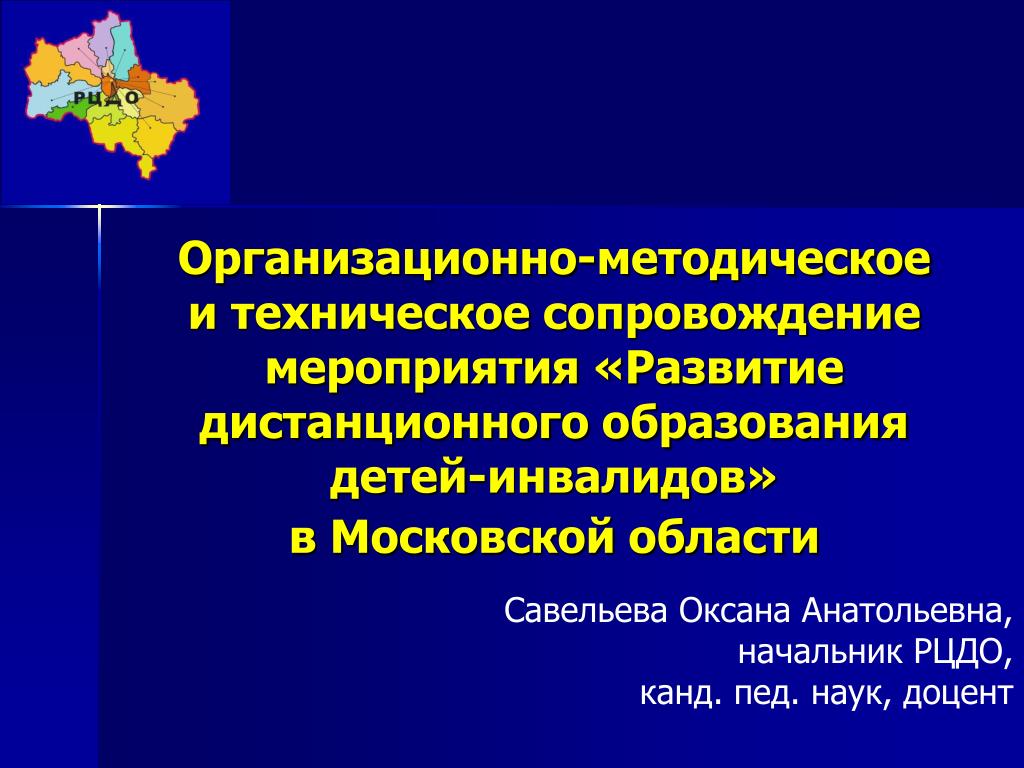 РЦДО

Организационно-методическое и техническое сопровождение мероприятия «Развитие дистанционного образования детей-инвалидов» в Московской области

Савельева Оксана Анатольевна, начальник РЦДО, канд. пед. наук, доцент